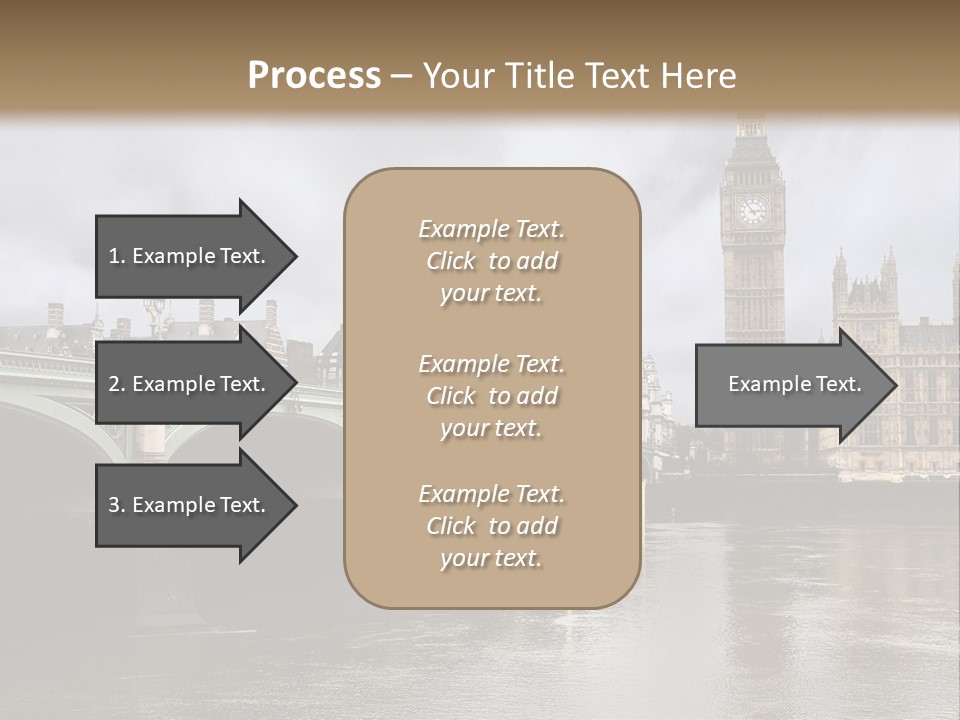 Process – Your Title Text Here

1. Example Text.

2. Example Text.

3. Example Text.

Example Text. Click to add your text.

Example Text. Click to add your text.

Example Text. Click to add your text.

Example Text.